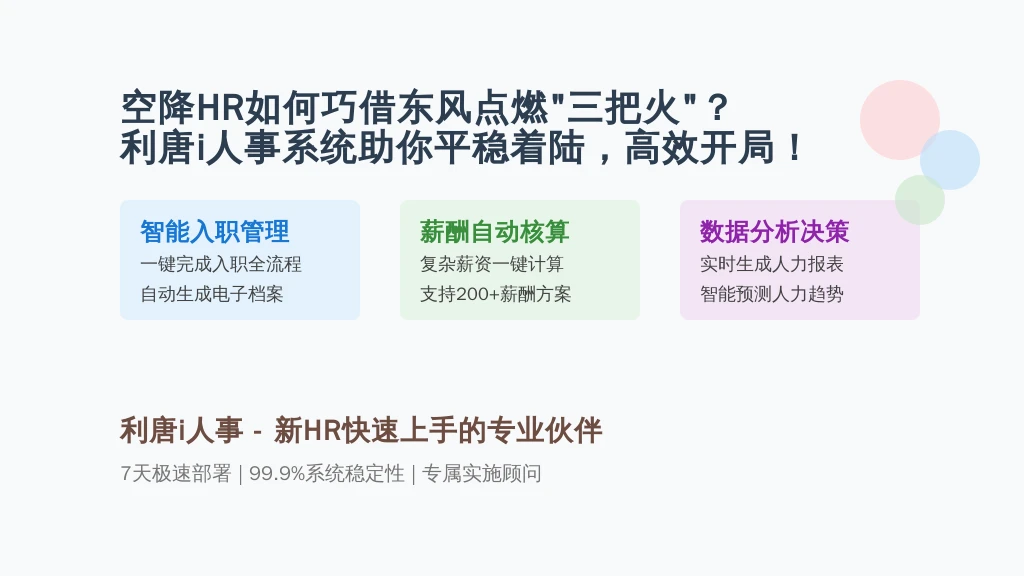 空降HR如何巧借东风点燃"三把火"？
利唐i人事系统助你平稳着陆，高效开局！

智能入职管理
一键完成入职全流程
自动生成电子档案

薪酬自动核算
复杂薪资一键计算
支持200+薪酬方案

数据分析决策
实时生成人力报表
智能预测人力趋势

利唐i人事 - 新HR快速上手的专业伙伴
7天极速部署 | 99.9%系统稳定性 | 专属实施顾问